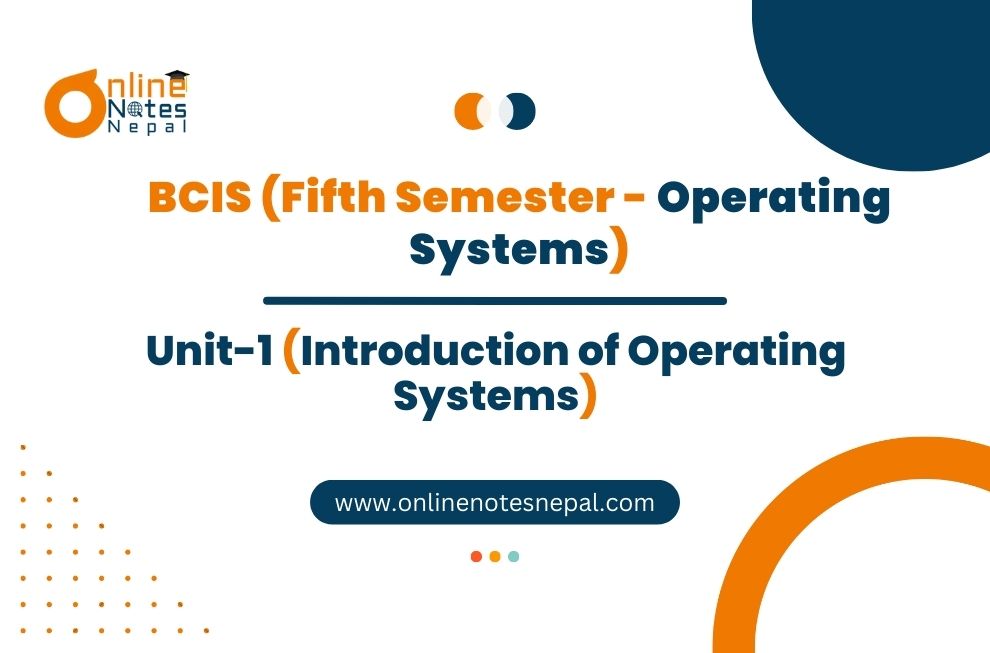 Online Notes Nepal

BCIS (Fifth Semester - Operating Systems)

Unit-1 (Introduction of Operating Systems)

www.onlinenotesnepal.com